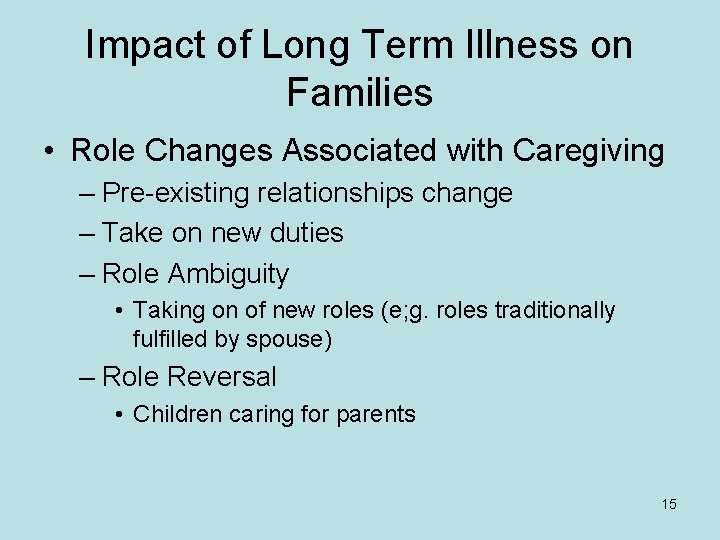 Impact of Long Term Illness on Families

• Role Changes Associated with Caregiving
– Pre-existing relationships change
– Take on new duties
– Role Ambiguity
• Taking on of new roles (e;g. roles traditionally fulfilled by spouse)
– Role Reversal
• Children caring for parents

15